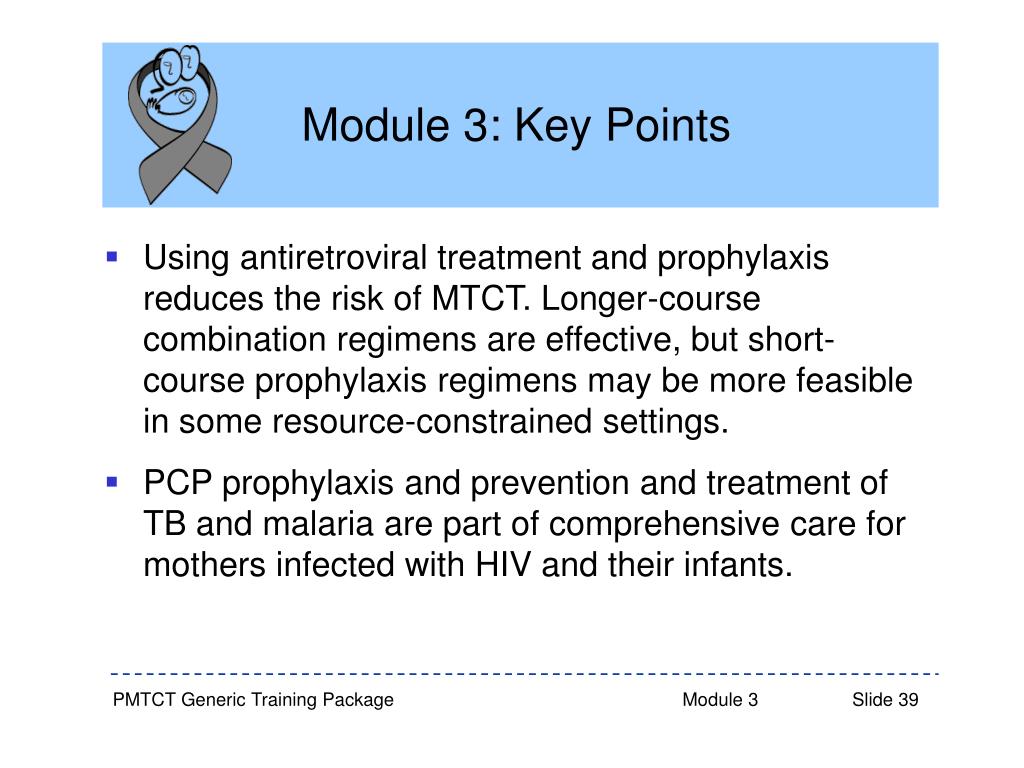 Module 3: Key Points

▪ Using antiretroviral treatment and prophylaxis reduces the risk of MTCT. Longer-course combination regimens are effective, but short-course prophylaxis regimens may be more feasible in some resource-constrained settings.

▪ PCP prophylaxis and prevention and treatment of TB and malaria are part of comprehensive care for mothers infected with HIV and their infants.

PMTCT Generic Training Package Module 3 Slide 39